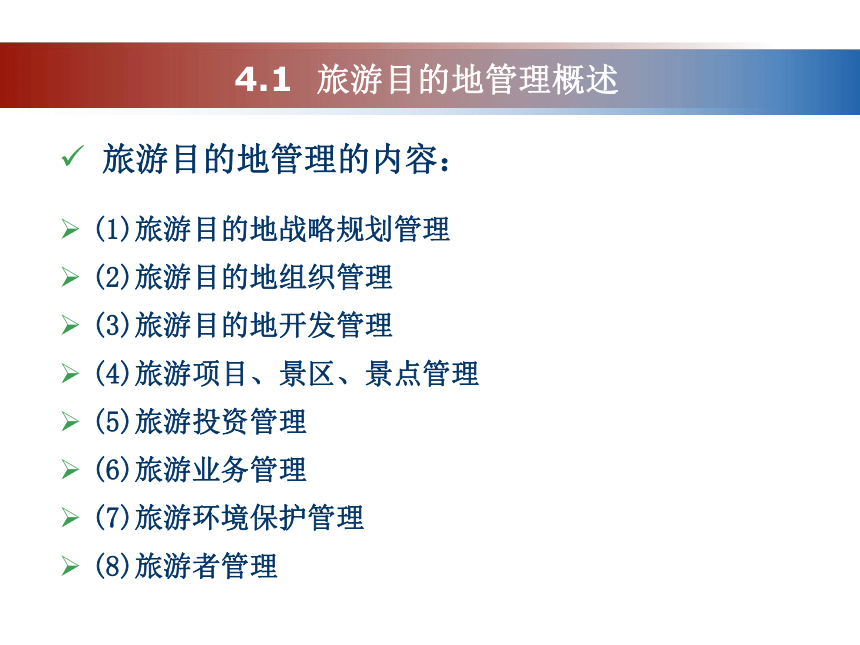 4.1 旅游目的地管理概述

✓ 旅游目的地管理的内容：

➢ (1)旅游目的地战略规划管理
➢ (2)旅游目的地组织管理
➢ (3)旅游目的地开发管理
➢ (4)旅游项目、景区、景点管理
➢ (5)旅游投资管理
➢ (6)旅游业务管理
➢ (7)旅游环境保护管理
➢ (8)旅游者管理